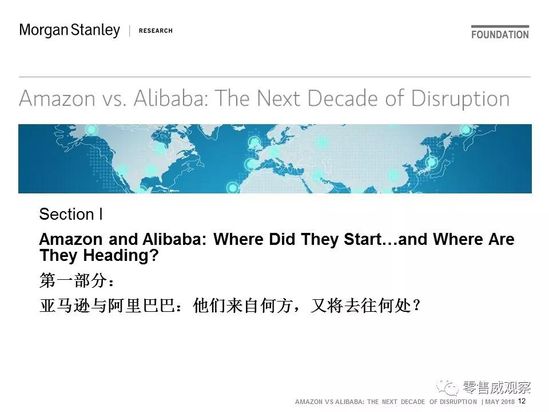 Morgan Stanley | RESEARCH

FOUNDATION

Amazon vs. Alibaba: The Next Decade of Disruption

Section I

Amazon and Alibaba: Where Did They Start…and Where Are They Heading?

第一部分：

亚马逊与阿里巴巴：他们来自何方，又将去往何处？

零售威观察

AMAZON VS ALIBABA: THE NEXT DECADE OF DISRUPTION | MAY 2018 12